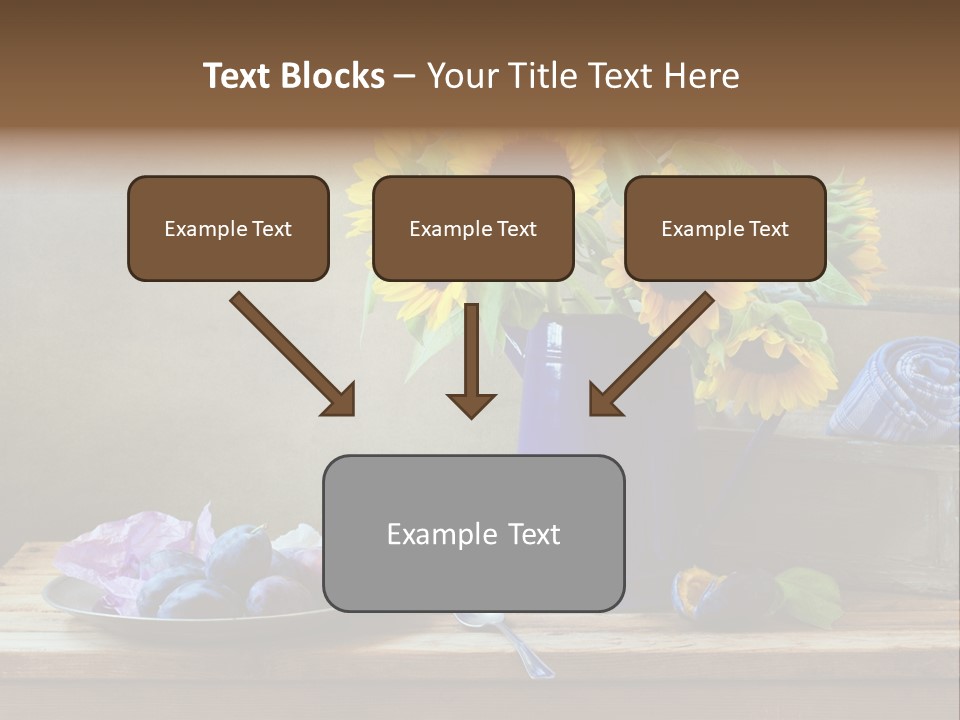 Text Blocks – Your Title Text Here

Example Text

Example Text

Example Text

Example Text